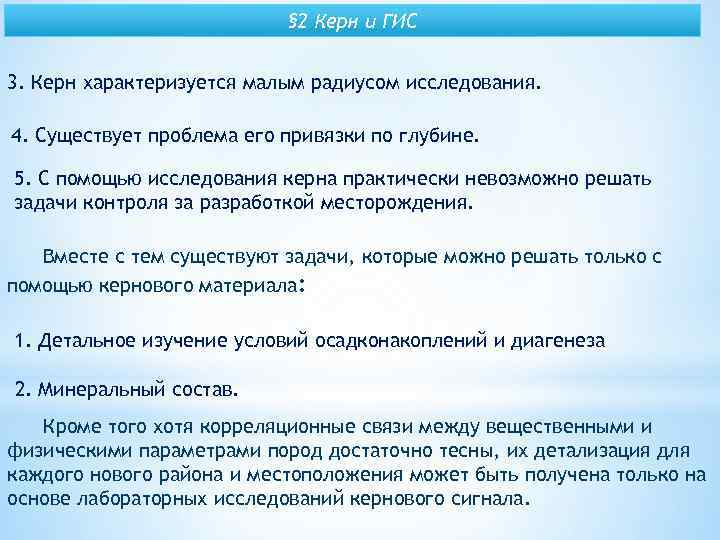 §2 Керн и ГИС

3. Керн характеризуется малым радиусом исследования.

4. Существует проблема его привязки по глубине.

5. С помощью исследования керна практически невозможно решать задачи контроля за разработкой месторождения.

Вместе с тем существуют задачи, которые можно решать только с помощью кернового материала:

1. Детальное изучение условий осадконакоплений и диагенеза

2. Минеральный состав.

Кроме того хотя корреляционные связи между вещественными и физическими параметрами пород достаточно тесны, их детализация для каждого нового района и местоположения может быть получена только на основе лабораторных исследований кернового сигнала.